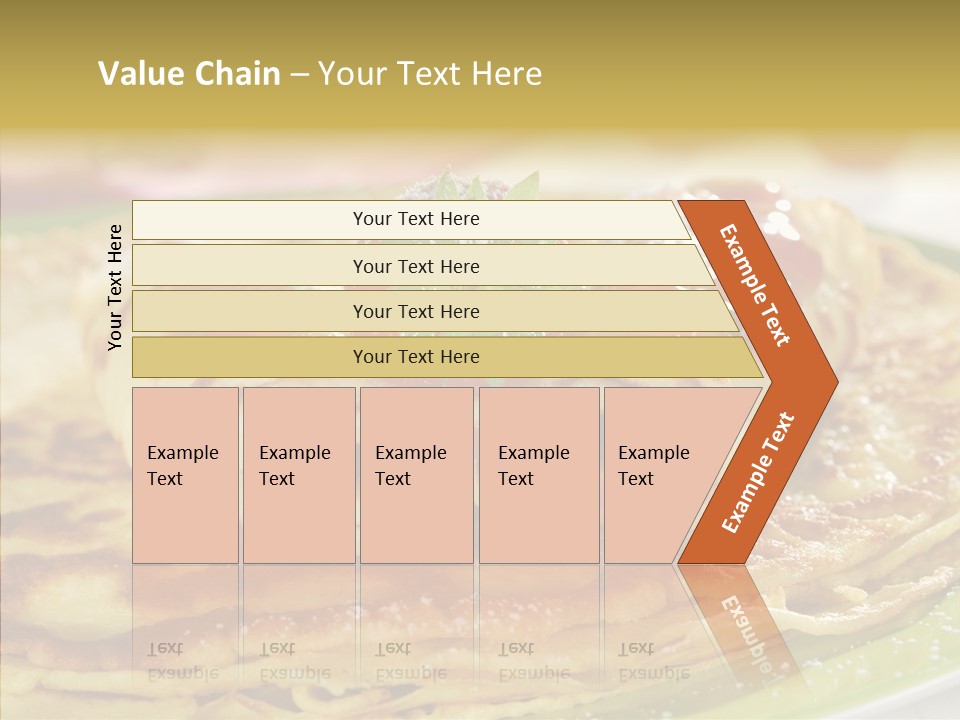 Value Chain – Your Text Here

Your Text Here

Your Text Here

Your Text Here

Your Text Here

Your Text Here

Example Text

Example Text

Example Text

Example Text

Example Text

Example Text

Example Text